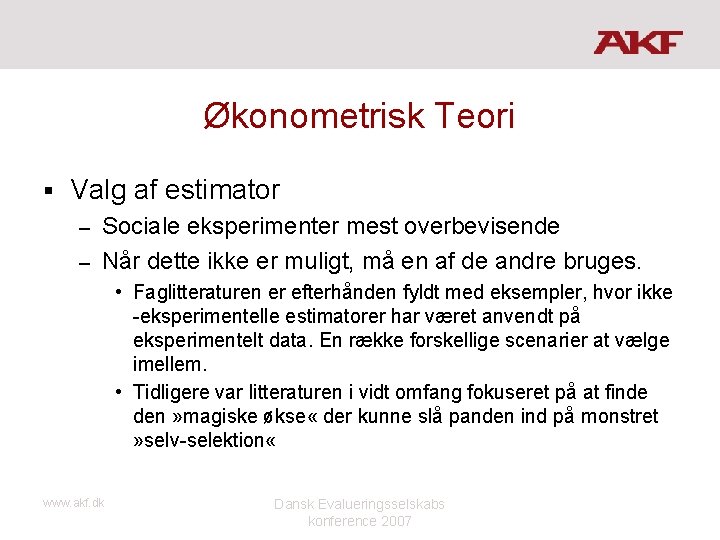 AKF

Økonometrisk Teori

▪ Valg af estimator

– Sociale eksperimenter mest overbevisende

– Når dette ikke er muligt, må en af de andre bruges.

• Faglitteraturen er efterhånden fyldt med eksempler, hvor ikke -eksperimentelle estimatorer har været anvendt på eksperimentelt data. En række forskellige scenarier at vælge imellem.

• Tidligere var litteraturen i vidt omfang fokuseret på at finde den »magiske økse« der kunne slå panden ind på monstret »selv-selektion«

www.akf.dk

Dansk Evalueringsselskabs konference 2007